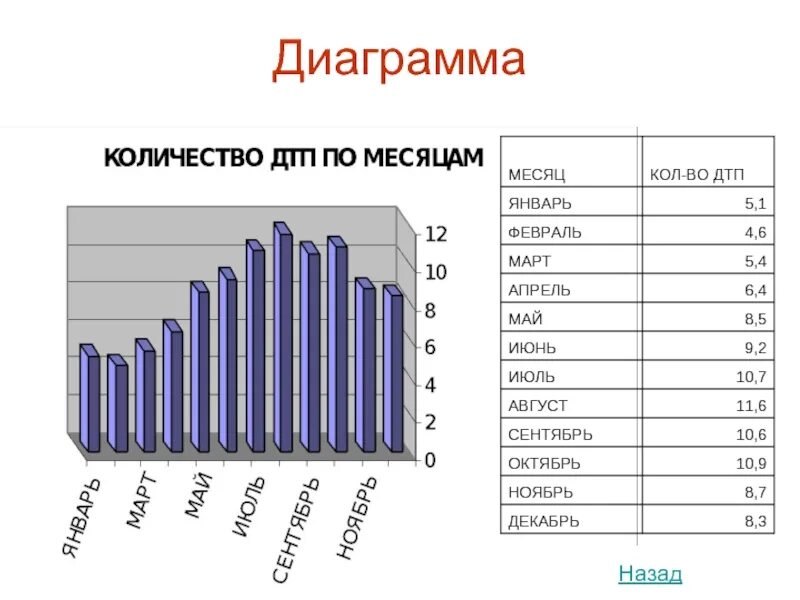 Диаграмма

КОЛИЧЕСТВО ДТП ПО МЕСЯЦАМ

12
10
8
6
4
2
0

ЯНВАРЬ
МАРТ
МАЙ
ИЮЛЬ
СЕНТЯБРЬ
НОЯБРЬ

| МЕСЯЦ | КОЛ-ВО ДТП |
|---|---|
| ЯНВАРЬ | 5,1 |
| ФЕВРАЛЬ | 4,6 |
| МАРТ | 5,4 |
| АПРЕЛЬ | 6,4 |
| МАЙ | 8,5 |
| ИЮНЬ | 9,2 |
| ИЮЛЬ | 10,7 |
| АВГУСТ | 11,6 |
| СЕНТЯБРЬ | 10,6 |
| ОКТЯБРЬ | 10,9 |
| НОЯБРЬ | 8,7 |
| ДЕКАБРЬ | 8,3 |

Назад